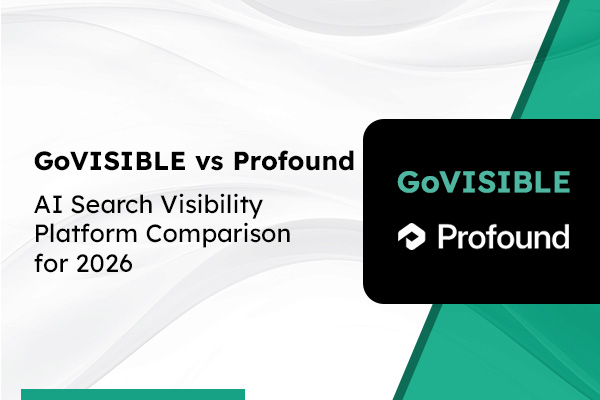 GoVISIBLE vs Profound

AI Search Visibility Platform Comparison for 2026

GoVISIBLE

Profound